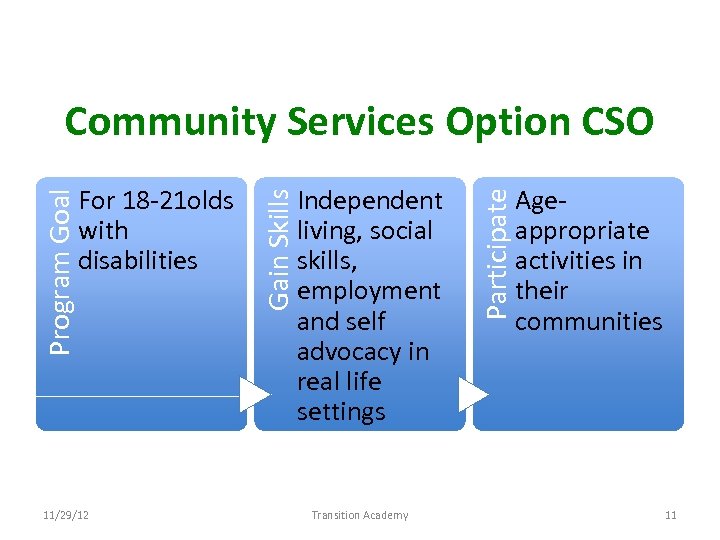 Community Services Option CSO

Program Goal

For 18-21olds with disabilities

Gain Skills

Independent living, social skills, employment and self advocacy in real life settings

Participate

Age-appropriate activities in their communities

11/29/12

Transition Academy

11